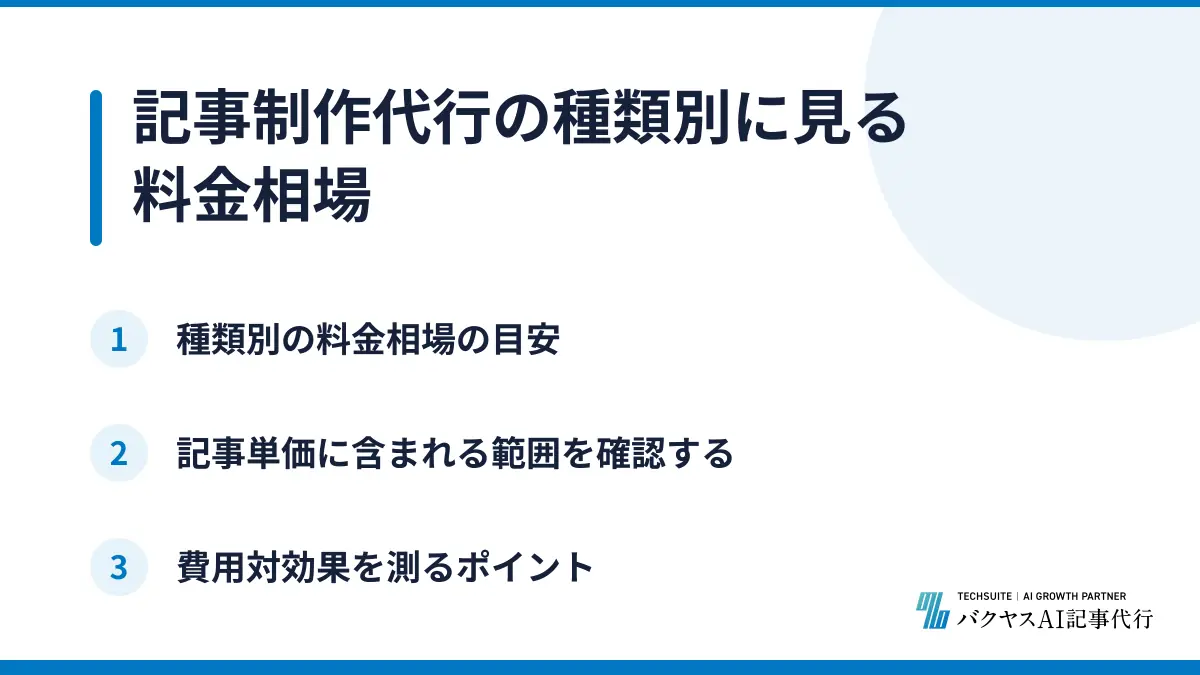 記事制作代行の種類別に見る料金相場

1 種類別の料金相場の目安

2 記事単価に含まれる範囲を確認する

3 費用対効果を測るポイント

TECHSUITE | AI GROWTH PARTNER
バクヤスAI記事代行